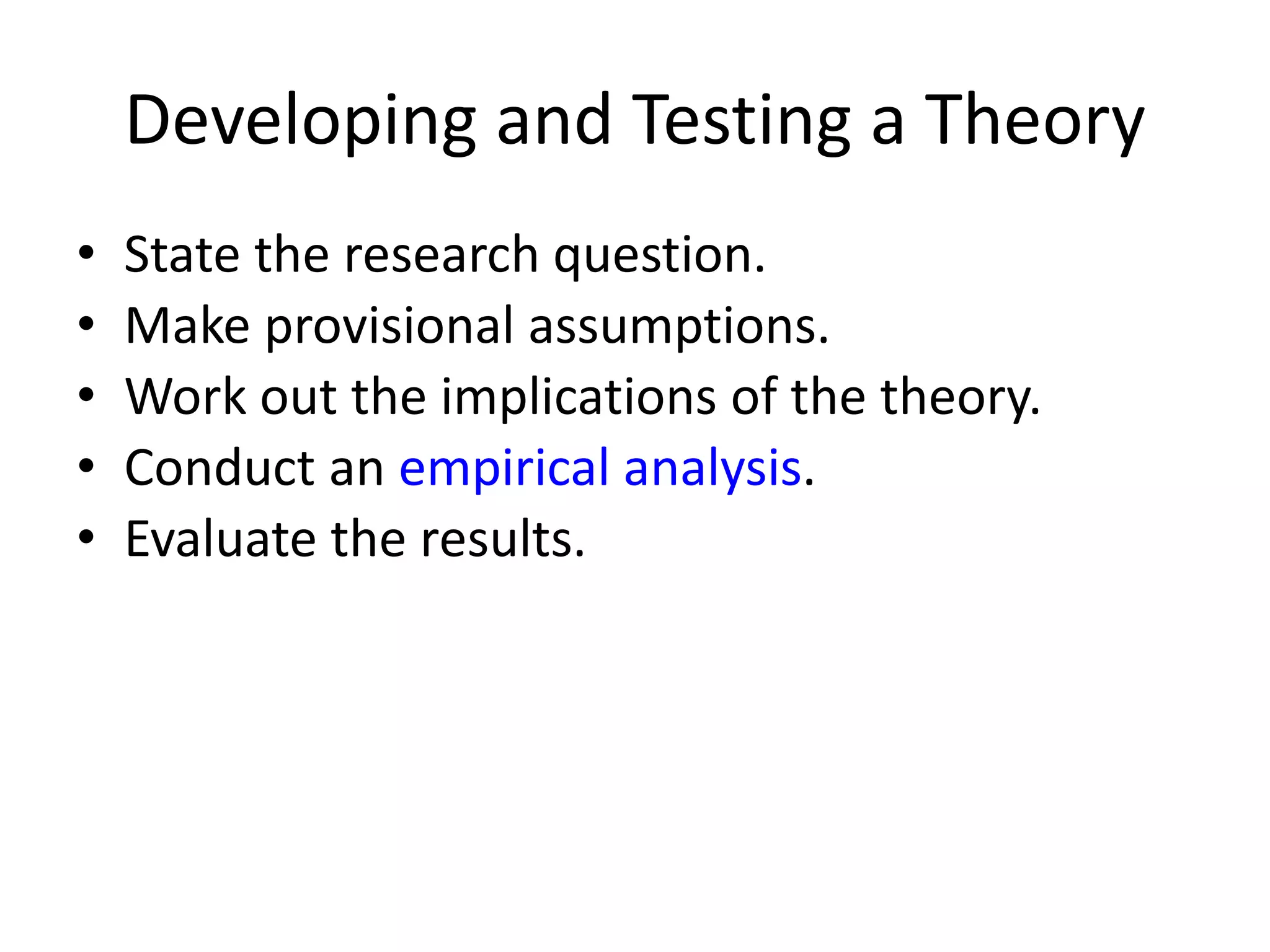 Developing and Testing a Theory

• State the research question.
• Make provisional assumptions.
• Work out the implications of the theory.
• Conduct an empirical analysis.
• Evaluate the results.